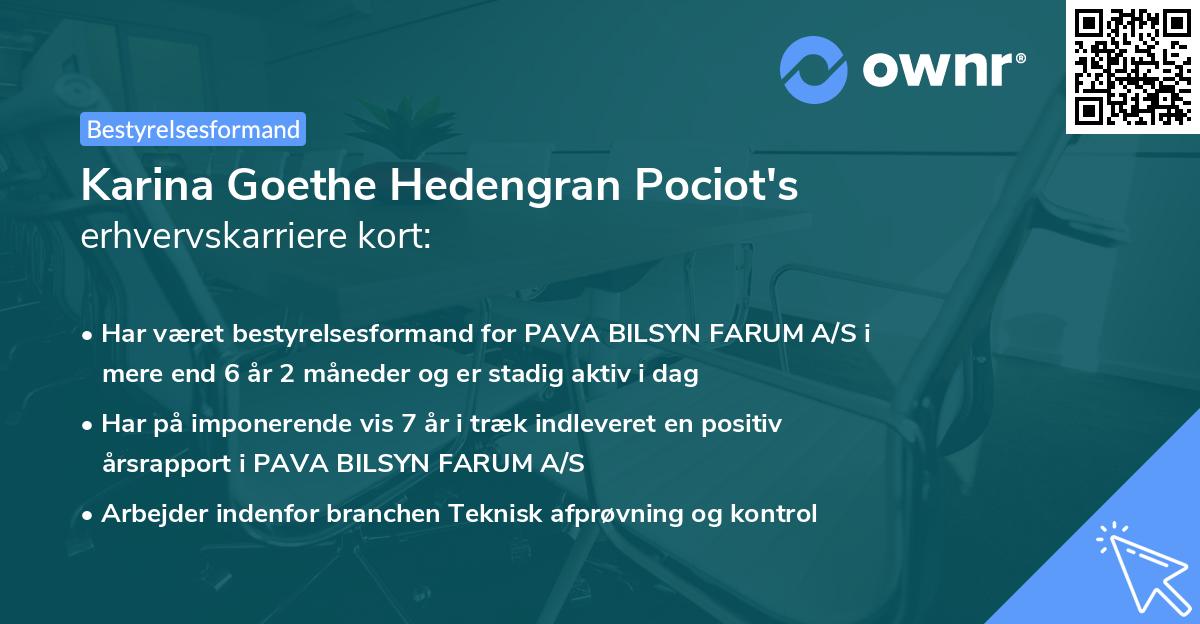 ownr®

Bestyrelsesformand

Karina Goethe Hedengran Pociot's
erhvervskarriere kort:

• Har været bestyrelsesformand for PAVA BILSYN FARUM A/S i mere end 6 år 2 måneder og er stadig aktiv i dag
• Har på imponerende vis 7 år i træk indleveret en positiv årsrapport i PAVA BILSYN FARUM A/S
• Arbejder indenfor branchen Teknisk afprøvning og kontrol